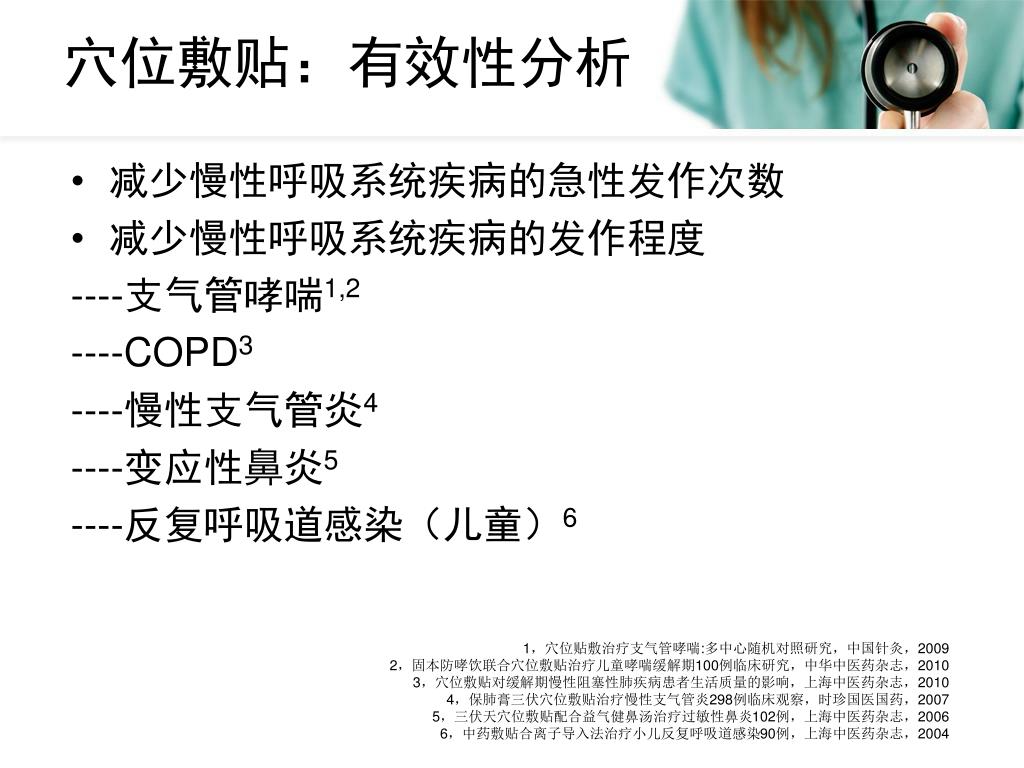 穴位敷贴：有效性分析

• 减少慢性呼吸系统疾病的急性发作次数
• 减少慢性呼吸系统疾病的发作程度
----支气管哮喘$^{1,2}$
----COPD$^{3}$
----慢性支气管炎$^{4}$
----变应性鼻炎$^{5}$
----反复呼吸道感染（儿童）$^{6}$

1，穴位贴敷治疗支气管哮喘:多中心随机对照研究，中国针灸，2009
2，固本防哮饮联合穴位敷贴治疗儿童哮喘缓解期100例临床研究，中华中医药杂志，2010
3，穴位敷贴对缓解期慢性阻塞性肺疾病患者生活质量的影响，上海中医药杂志，2010
4，保肺膏三伏穴位敷贴治疗慢性支气管炎298例临床观察，时珍国医国药，2007
5，三伏天穴位敷贴配合益气健鼻汤治疗过敏性鼻炎102例，上海中医药杂志，2006
6，中药敷贴合离子导入法治疗小儿反复呼吸道感染90例，上海中医药杂志，2004